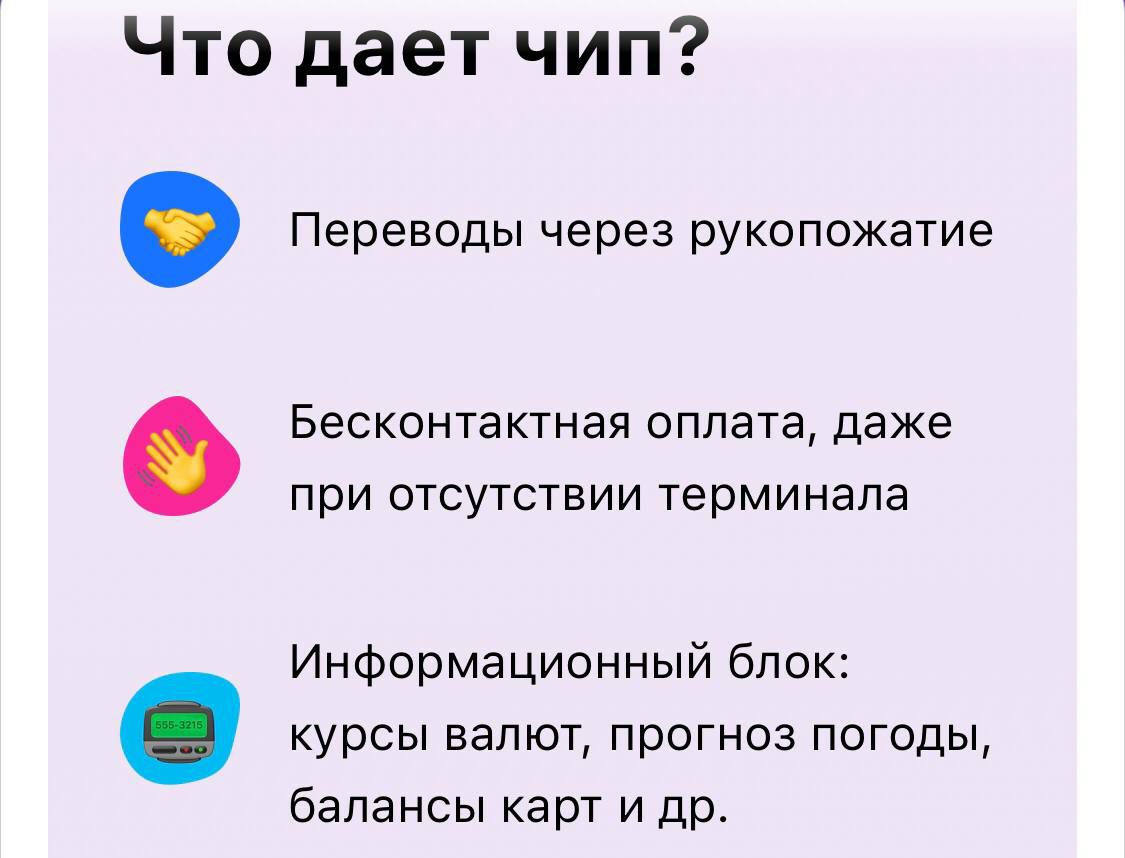 Что дает чип?

Переводы через рукопожатие

Бесконтактная оплата, даже при отсутствии терминала

555-3215

Информационный блок: курсы валют, прогноз погоды, балансы карт и др.